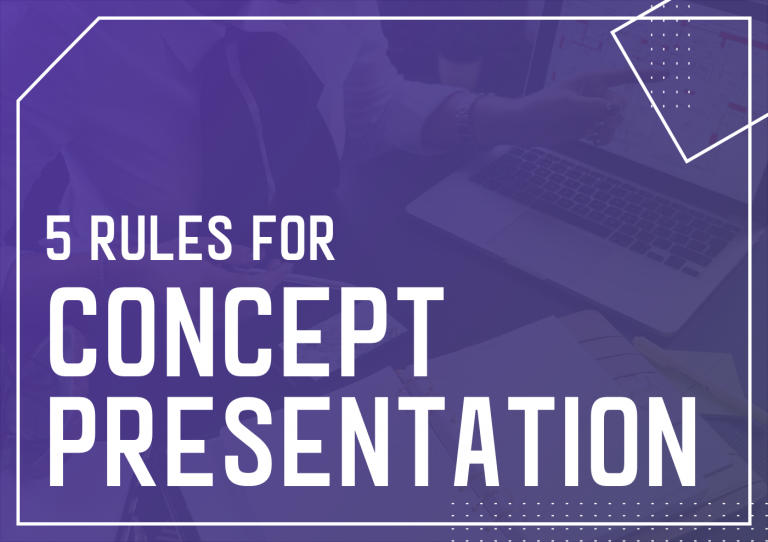 5 RULES FOR
CONCEPT
PRESENTATION